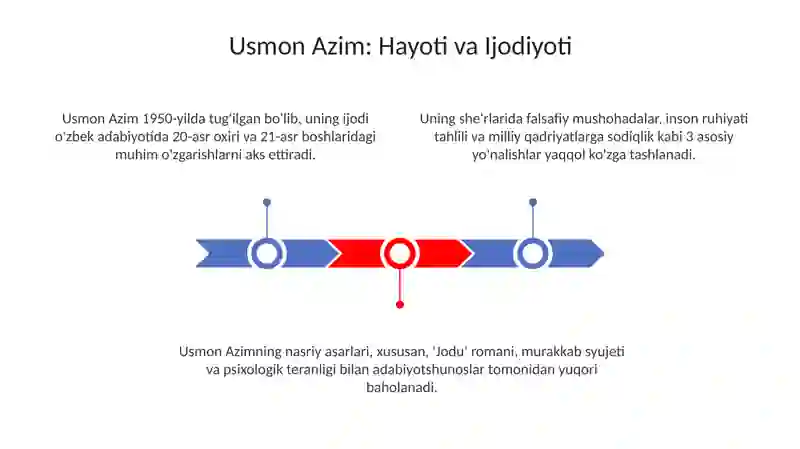 Usmon Azim: Hayoti va Ijodiyoti

Usmon Azim 1950-yilda tug'ilgan bo'lib, uning ijodi o'zbek adabiyotida 20-asr oxiri va 21-asr boshlaridagi muhim o'zgarishlarni aks ettiradi.

Uning she'rlarida falsafiy mushohadalar, inson ruhiyati tahlili va milliy qadriyatlarga sodiqlik kabi 3 asosiy yo'nalishlar yaqqol ko'zga tashlanadi.

Usmon Azimning nasriy asarlari, xususan, 'Jodu' romani, murakkab syujeti va psixologik teranligi bilan adabiyotshunoslar tomonidan yuqori baholanadi.